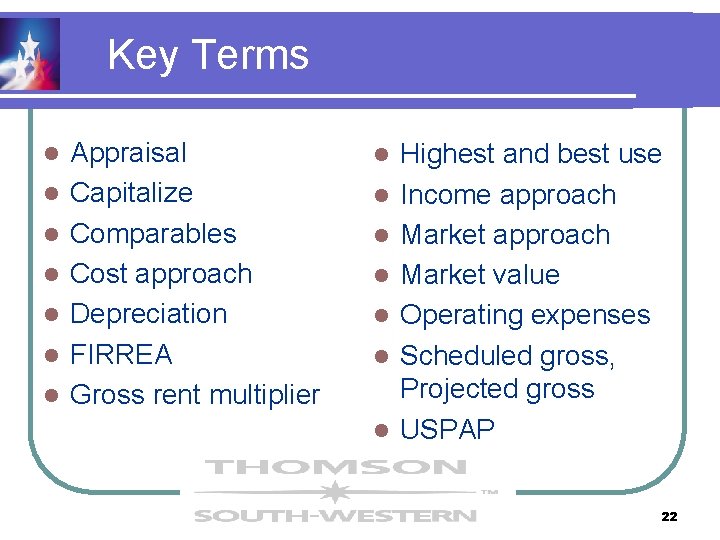 Key Terms

- Appraisal
- Capitalize
- Comparables
- Cost approach
- Depreciation
- FIRREA
- Gross rent multiplier

- Highest and best use
- Income approach
- Market approach
- Market value
- Operating expenses
- Scheduled gross, Projected gross
- USPAP

THOMSON
TM
SOUTH-WESTERN

22